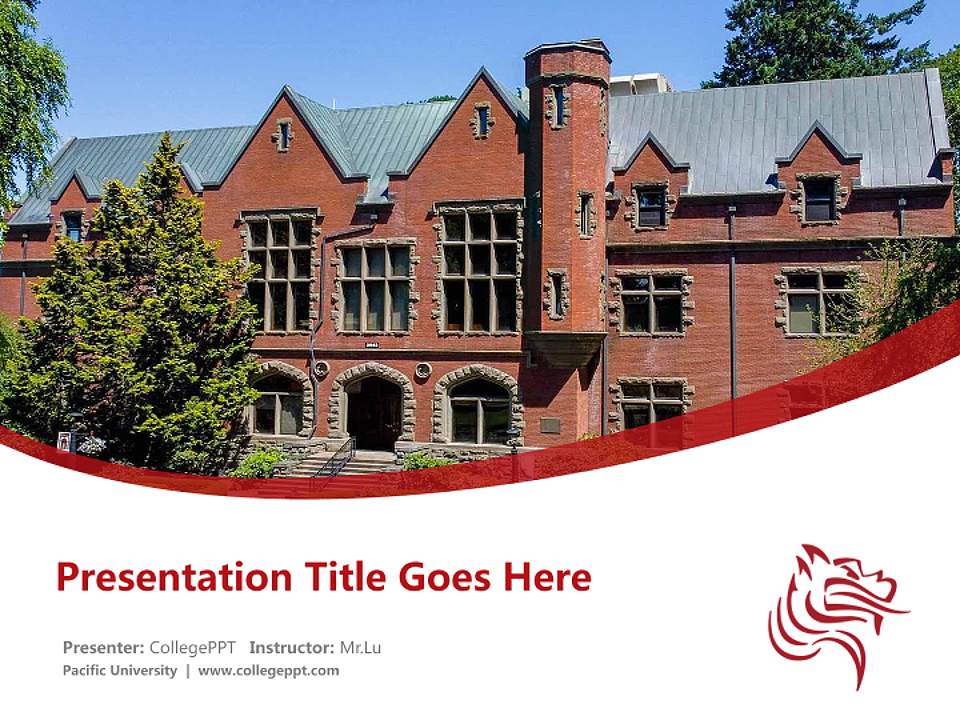 Presentation Title Goes Here

Presenter: CollegePPT Instructor: Mr.Lu

Pacific University | www.collegeppt.com